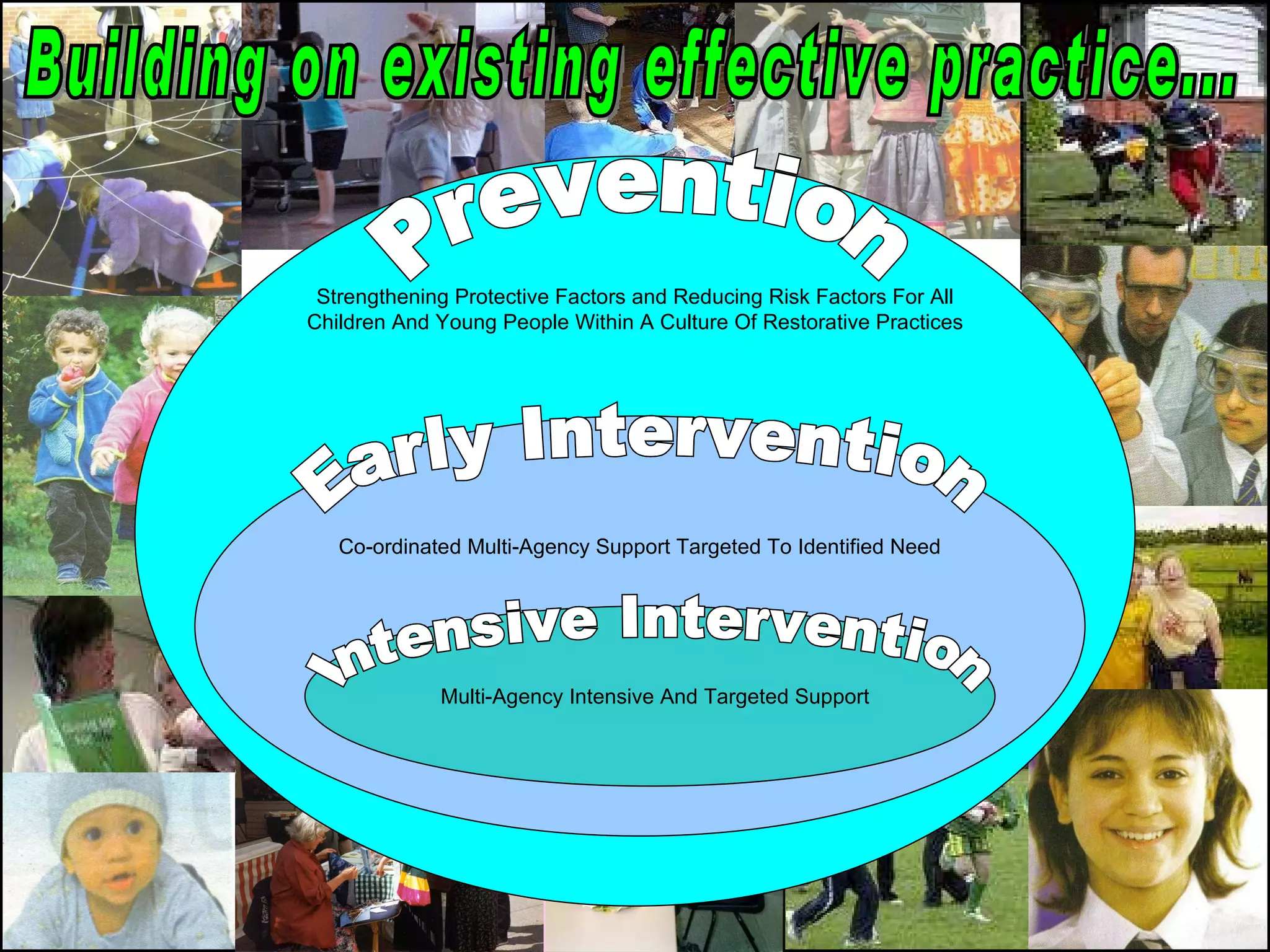 Building on existing effective practice...

Prevention

Strengthening Protective Factors and Reducing Risk Factors For All Children And Young People Within A Culture Of Restorative Practices

Early Intervention

Co-ordinated Multi-Agency Support Targeted To Identified Need

Intensive Intervention

Multi-Agency Intensive And Targeted Support